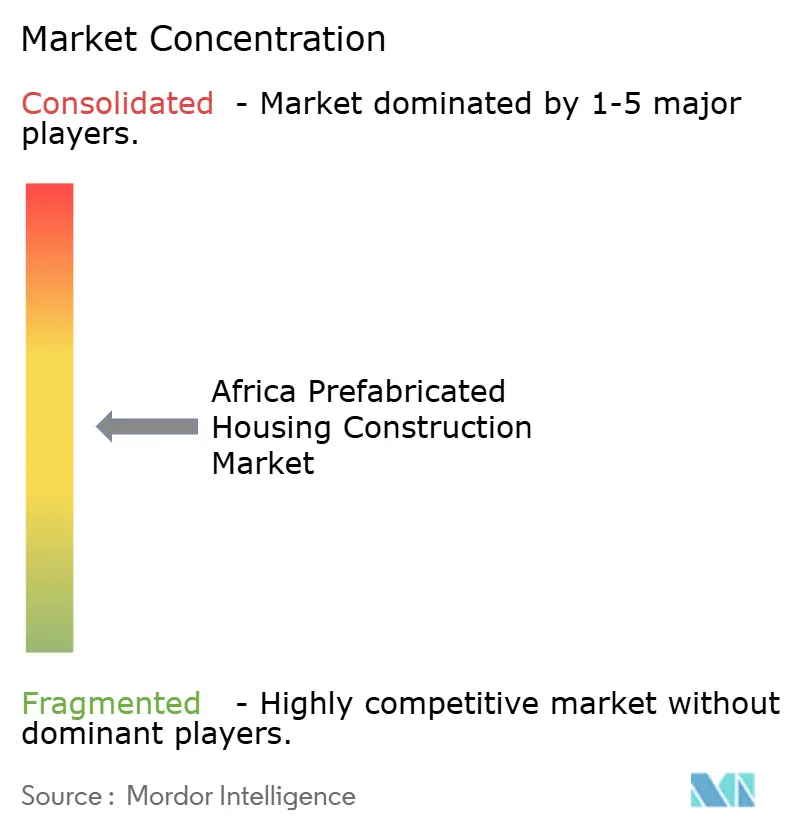 Market Concentration

Consolidated - Market dominated by 1-5 major players.

Africa Prefabricated Housing Construction Market

Fragmented - Highly competitive market without dominant players.

Source : Mordor Intelligence